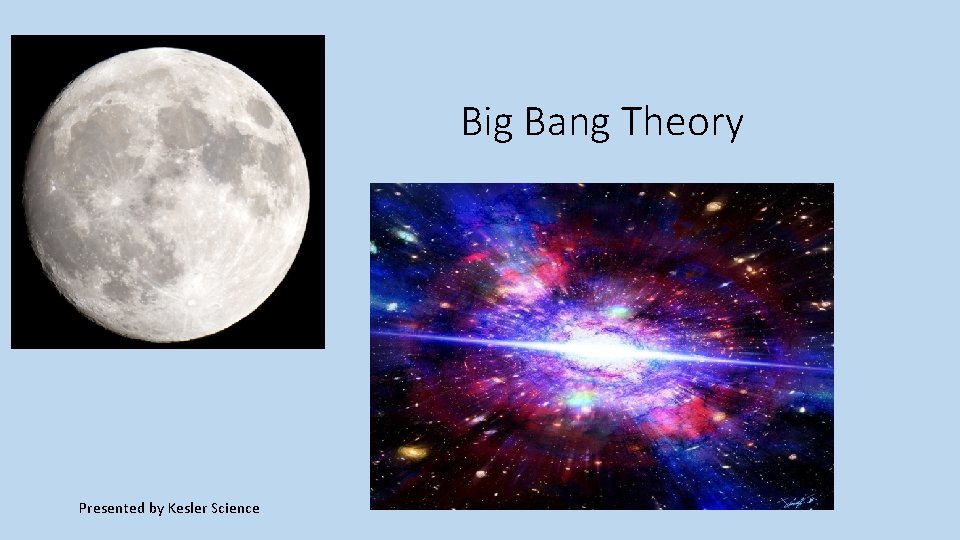 Big Bang Theory

Presented by Kesler Science